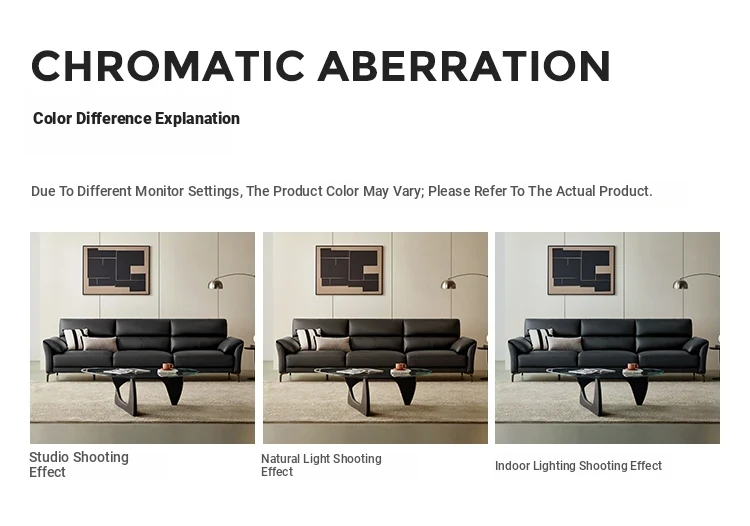 CHROMATIC ABERRATION

Color Difference Explanation

Due To Different Monitor Settings, The Product Color May Vary; Please Refer To The Actual Product.

Studio Shooting Effect

Natural Light Shooting Effect

Indoor Lighting Shooting Effect